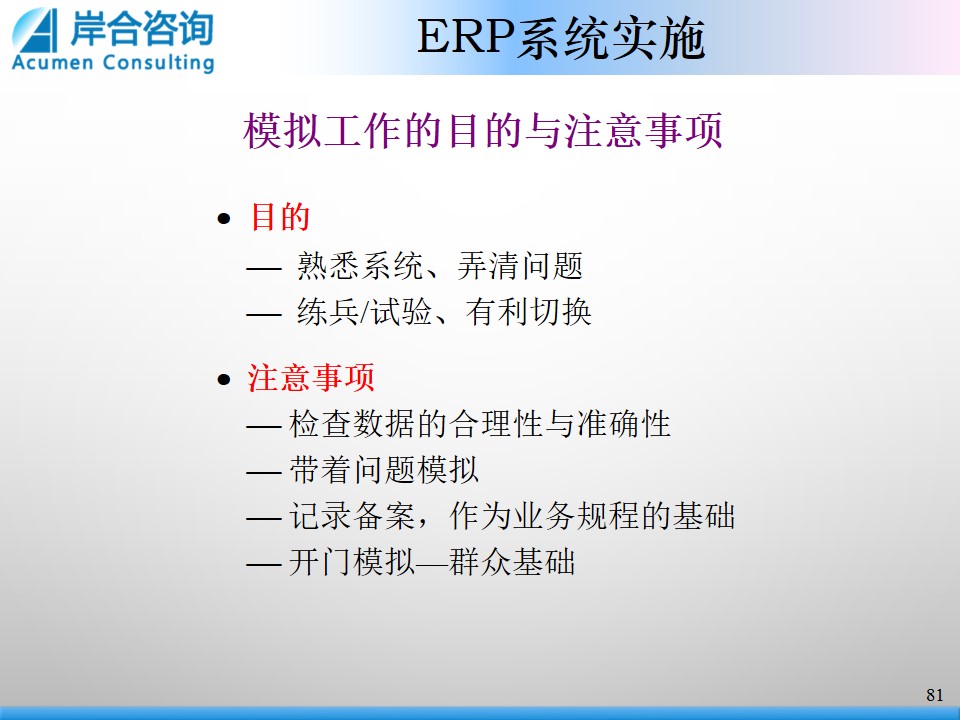 岸合咨询
Acumen Consulting

ERP系统实施

模拟工作的目的与注意事项

• 目的
— 熟悉系统、弄清问题
— 练兵/试验、有利切换

• 注意事项
— 检查数据的合理性与准确性
— 带着问题模拟
— 记录备案，作为业务规程的基础
— 开门模拟—群众基础

81